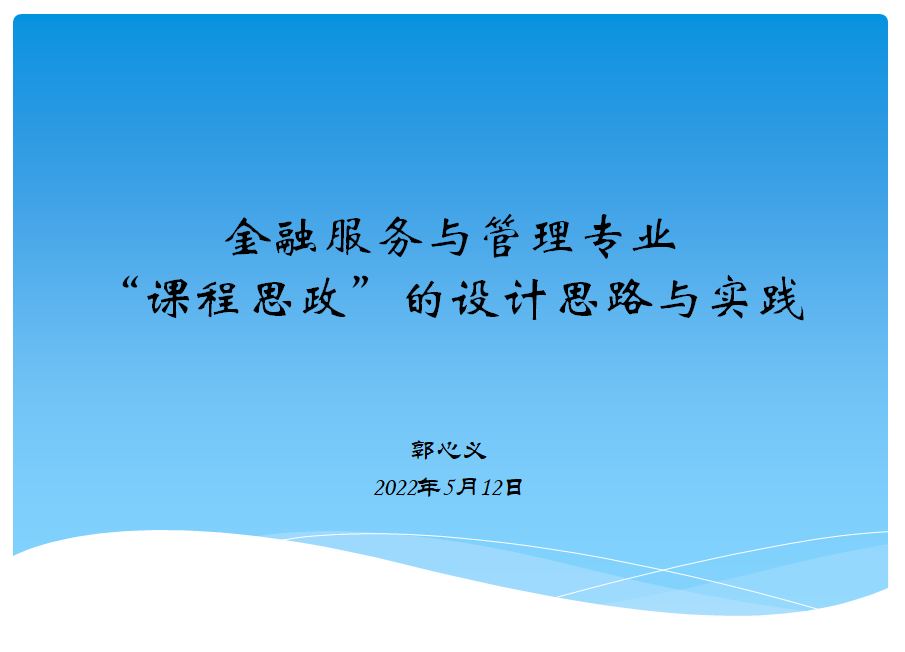 金融服务与管理专业
“课程思政”的设计思路与实践

郭心义
2022年5月12日